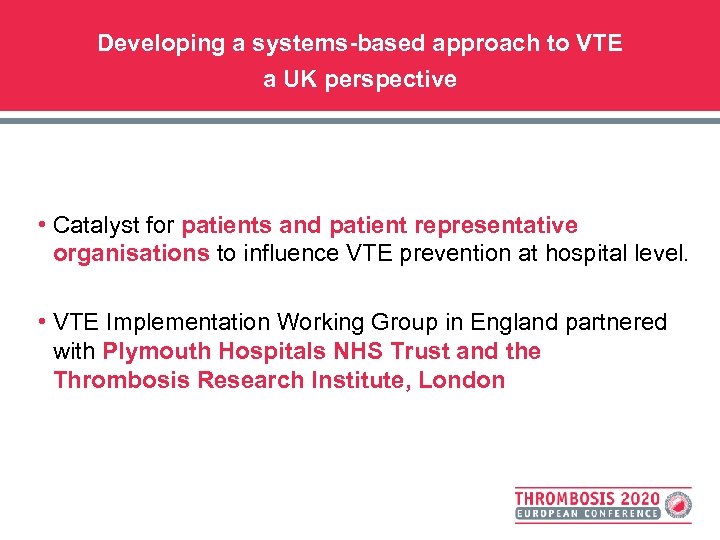 Developing a systems-based approach to VTE
a UK perspective

• Catalyst for patients and patient representative organisations to influence VTE prevention at hospital level.

• VTE Implementation Working Group in England partnered with Plymouth Hospitals NHS Trust and the Thrombosis Research Institute, London

THROMBOSIS 2020
EUROPEAN CONFERENCE